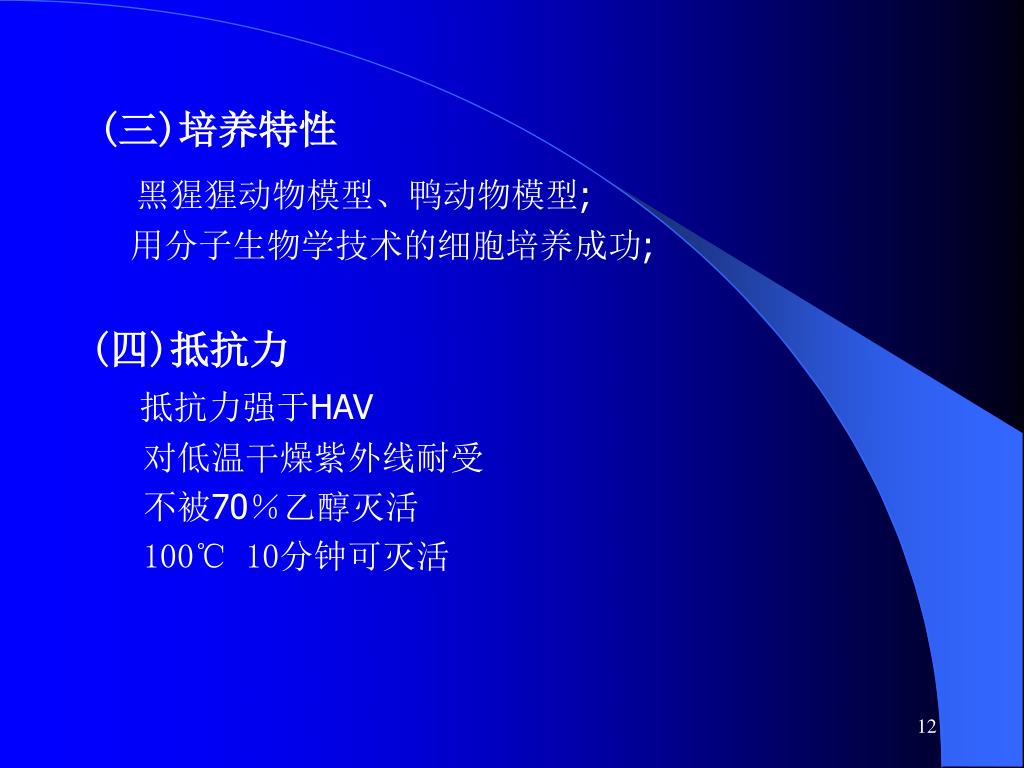 (三)培养特性

黑猩猩动物模型、鸭动物模型;
用分子生物学技术的细胞培养成功;

(四)抵抗力

抵抗力强于HAV
对低温干燥紫外线耐受
不被70％乙醇灭活
100℃ 10分钟可灭活

12